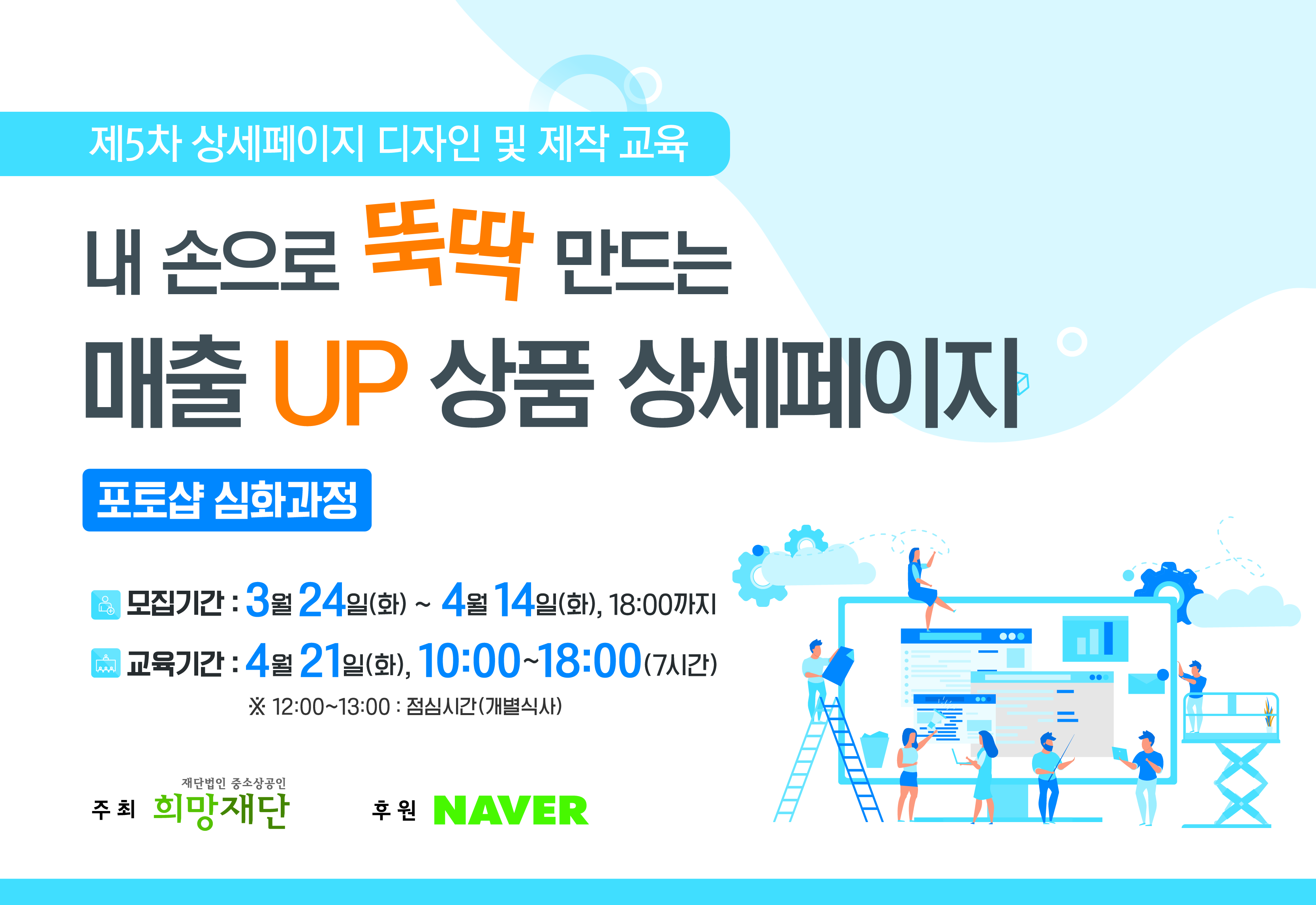 제5차 상세페이지 디자인 및 제작 교육

내 손으로 뚝딱 만드는

매출 UP 상품 상세페이지

포토샵 심화과정

모집기간 : 3월 24일(화) ~ 4월 14일(화), 18:00까지

교육기간 : 4월 21일(화), 10:00~18:00(7시간)

※ 12:00~13:00 : 점심시간(개별식사)

주 최 재단법인 중소상공인 희망재단

후 원 NAVER